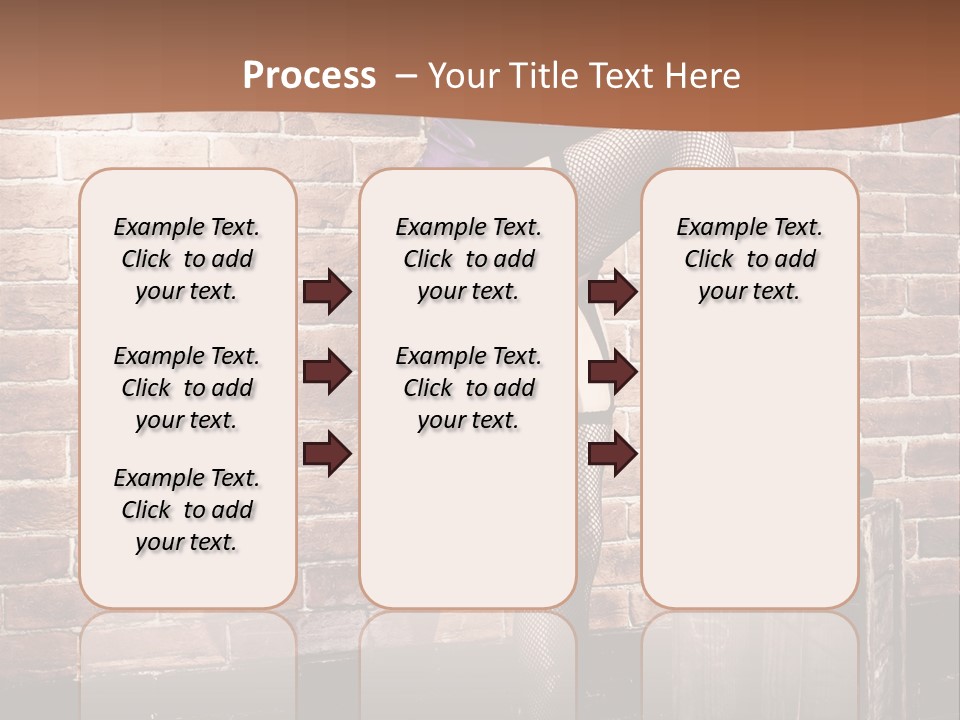 Process – Your Title Text Here

Example Text. Click to add your text.

Example Text. Click to add your text.

Example Text. Click to add your text.

Example Text. Click to add your text.

Example Text. Click to add your text.

Example Text. Click to add your text.